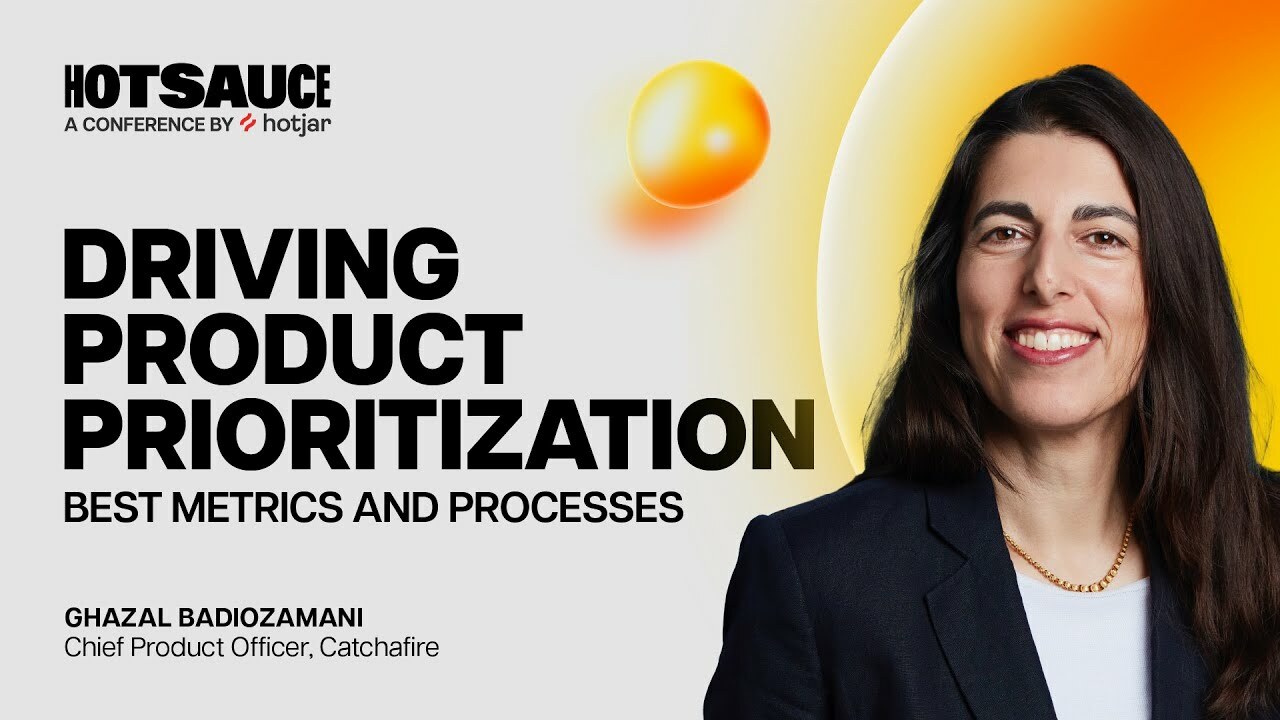 HOTSAUCE
A CONFERENCE BY hotjar

DRIVING PRODUCT PRIORITIZATION
BEST METRICS AND PROCESSES

GHAZAL BADIOZAMANI
Chief Product Officer, Catchafire